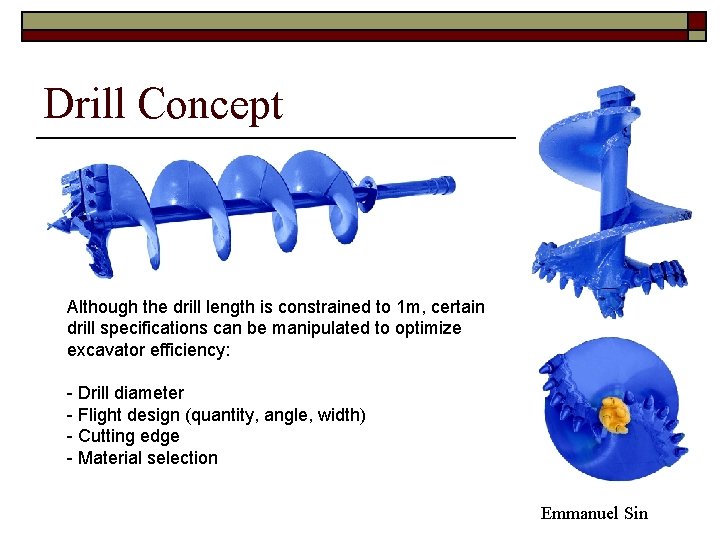 Drill Concept

Although the drill length is constrained to 1m, certain drill specifications can be manipulated to optimize excavator efficiency:

- Drill diameter
- Flight design (quantity, angle, width)
- Cutting edge
- Material selection

Emmanuel Sin